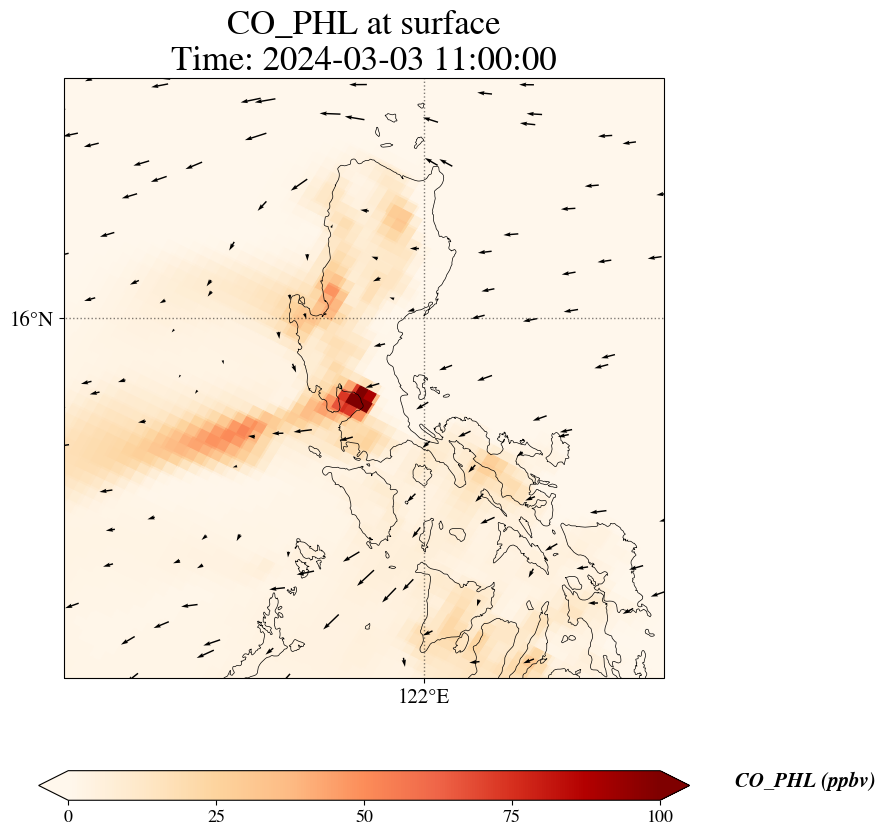 CO_PHL at surface
Time: 2024-03-03 11:00:00

16°N

122°E

0
25
50
75
100

CO_PHL (ppbv)